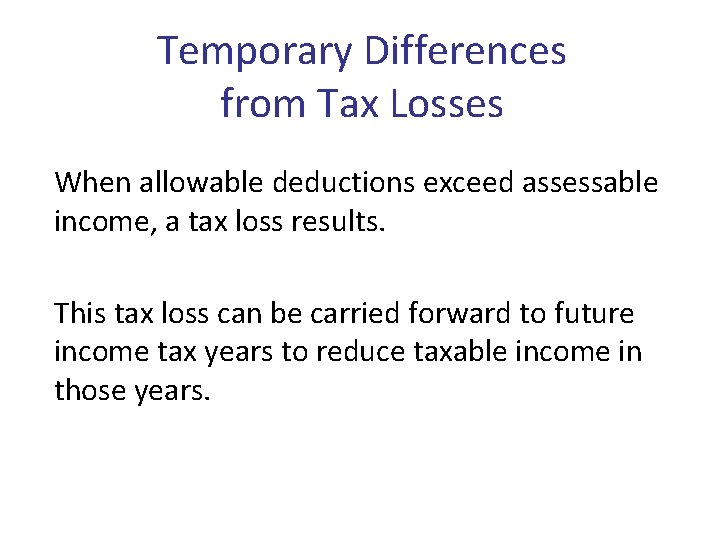 Temporary Differences from Tax Losses

When allowable deductions exceed assessable income, a tax loss results.

This tax loss can be carried forward to future income tax years to reduce taxable income in those years.